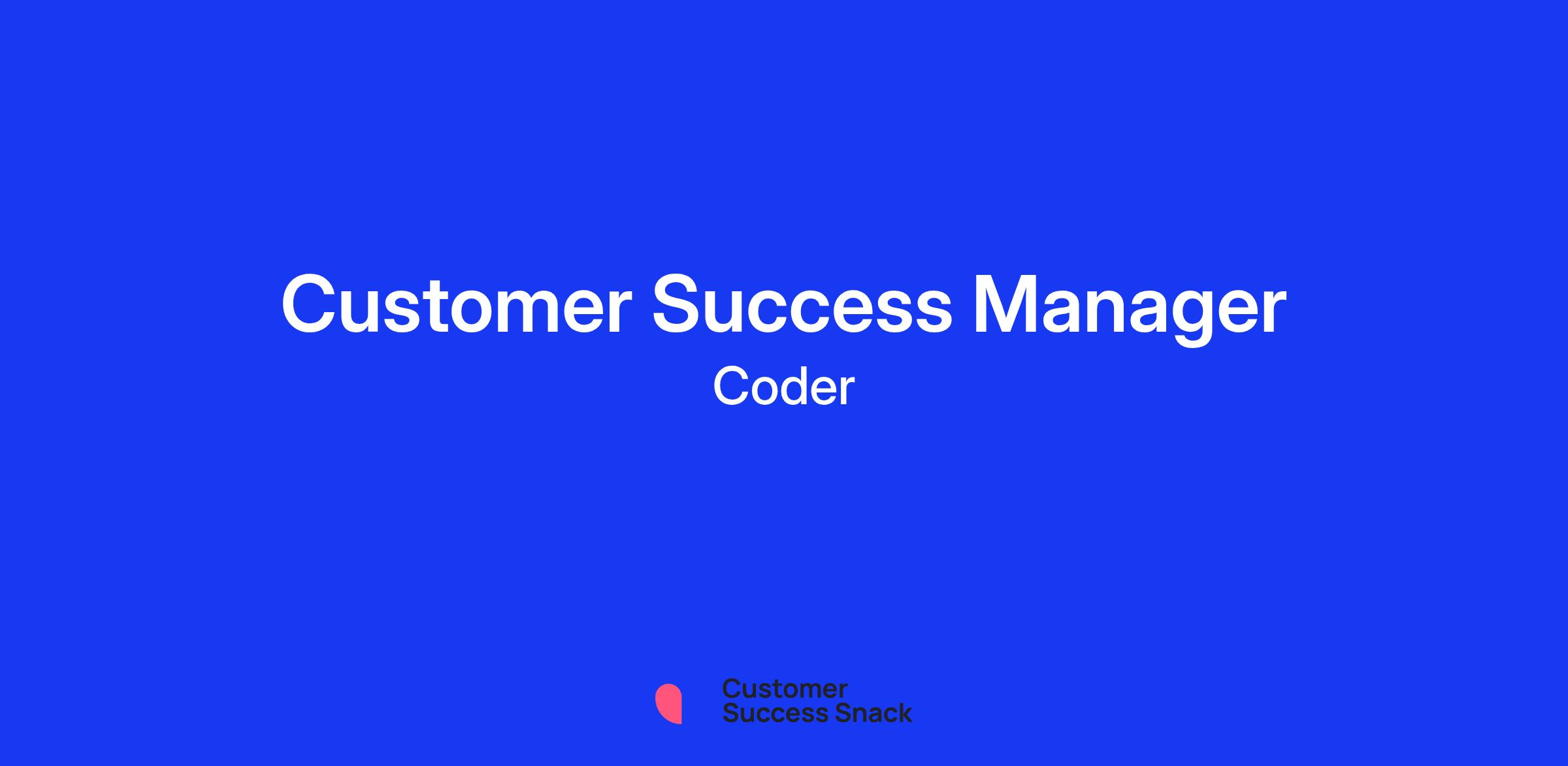 Customer Success Manager
Coder

Customer
Success Snack